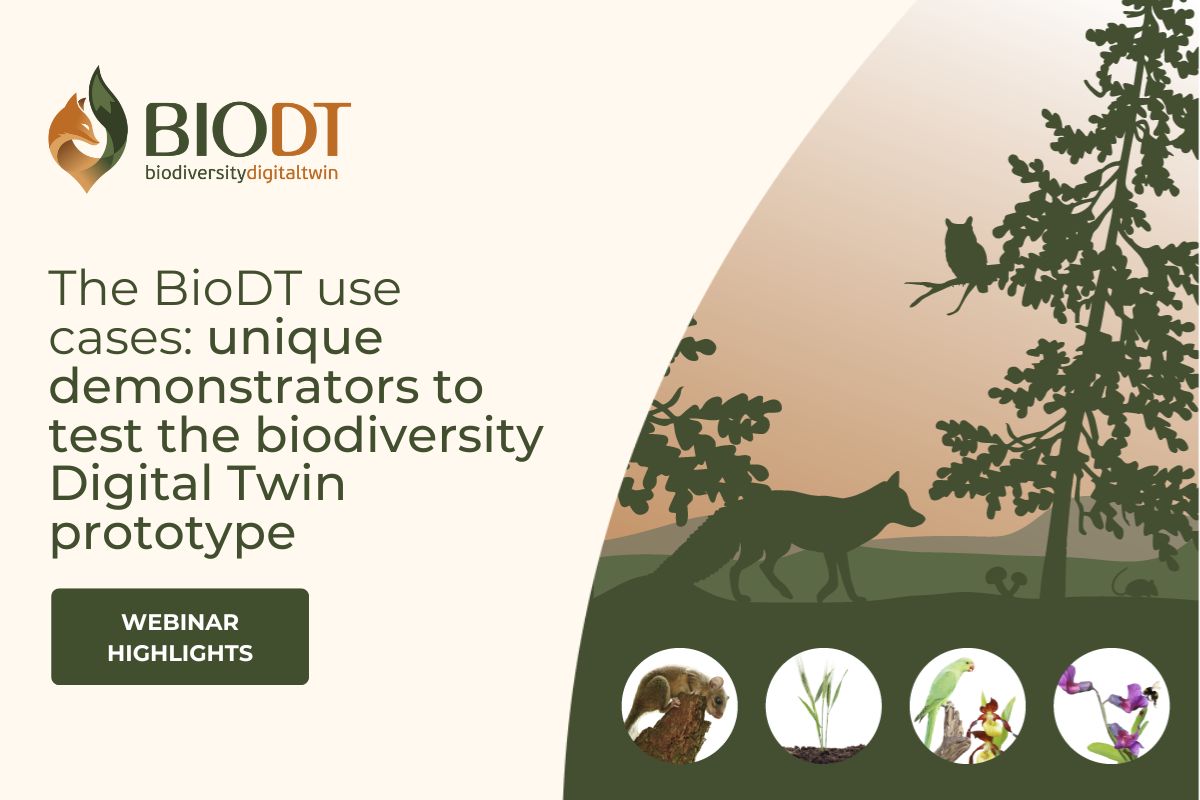 BIODT
biodiversitydigitaltwin

The BioDT use cases: unique demonstrators to test the biodiversity Digital Twin prototype

WEBINAR HIGHLIGHTS